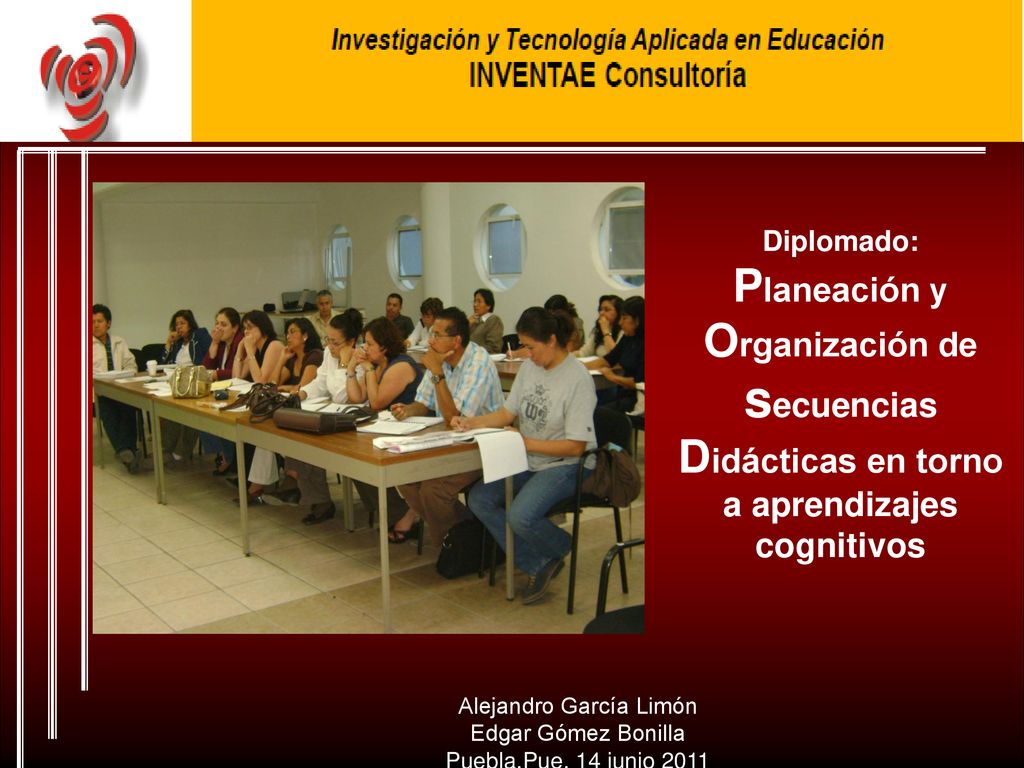 Investigación y Tecnología Aplicada en Educación
INVENTAE Consultoría

Diplomado:
Planeación y Organización de secuencias Didácticas en torno a aprendizajes cognitivos

Alejandro García Limón
Edgar Gómez Bonilla
Puebla,Pue. 14 junio 2011